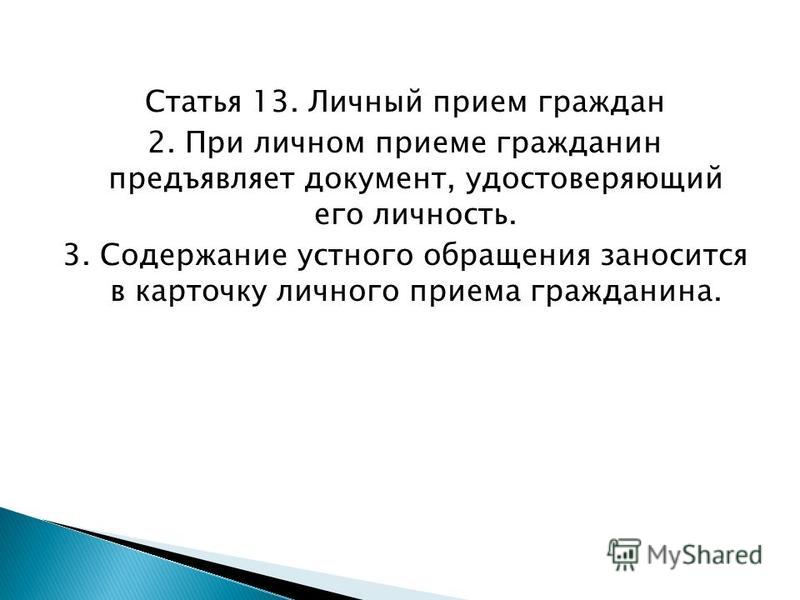 Статья 13. Личный прием граждан

2. При личном приеме гражданин предъявляет документ, удостоверяющий его личность.

3. Содержание устного обращения заносится в карточку личного приема гражданина.

MyShared